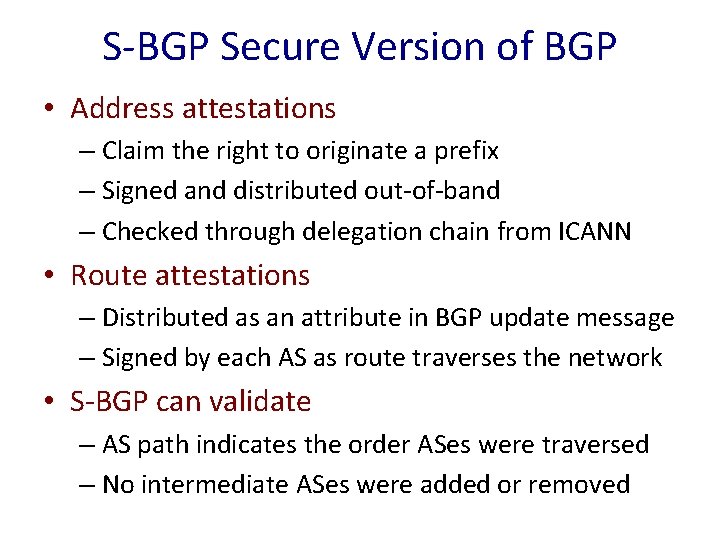 S-BGP Secure Version of BGP

• Address attestations
– Claim the right to originate a prefix
– Signed and distributed out-of-band
– Checked through delegation chain from ICANN

• Route attestations
– Distributed as an attribute in BGP update message
– Signed by each AS as route traverses the network

• S-BGP can validate
– AS path indicates the order ASes were traversed
– No intermediate ASes were added or removed